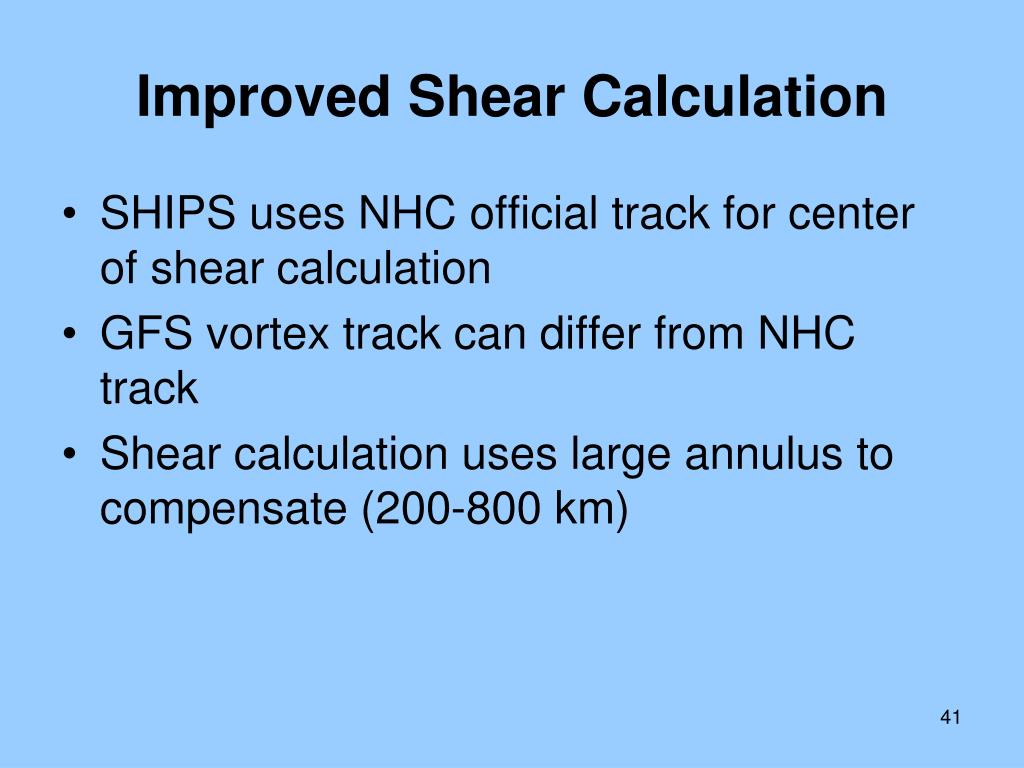 Improved Shear Calculation

• SHIPS uses NHC official track for center of shear calculation
• GFS vortex track can differ from NHC track
• Shear calculation uses large annulus to compensate (200-800 km)

41